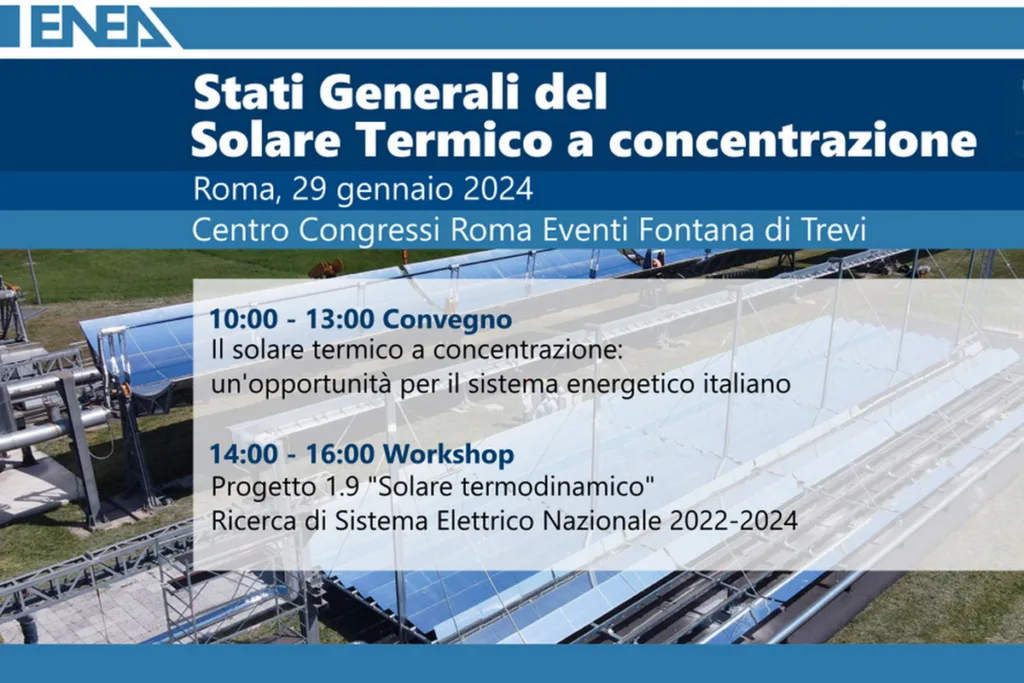 ENEA

Stati Generali del Solare Termico a concentrazione

Roma, 29 gennaio 2024

Centro Congressi Roma Eventi Fontana di Trevi

10:00 - 13:00 Convegno
Il solare termico a concentrazione: un'opportunità per il sistema energetico italiano

14:00 - 16:00 Workshop
Progetto 1.9 "Solare termodinamico"
Ricerca di Sistema Elettrico Nazionale 2022-2024